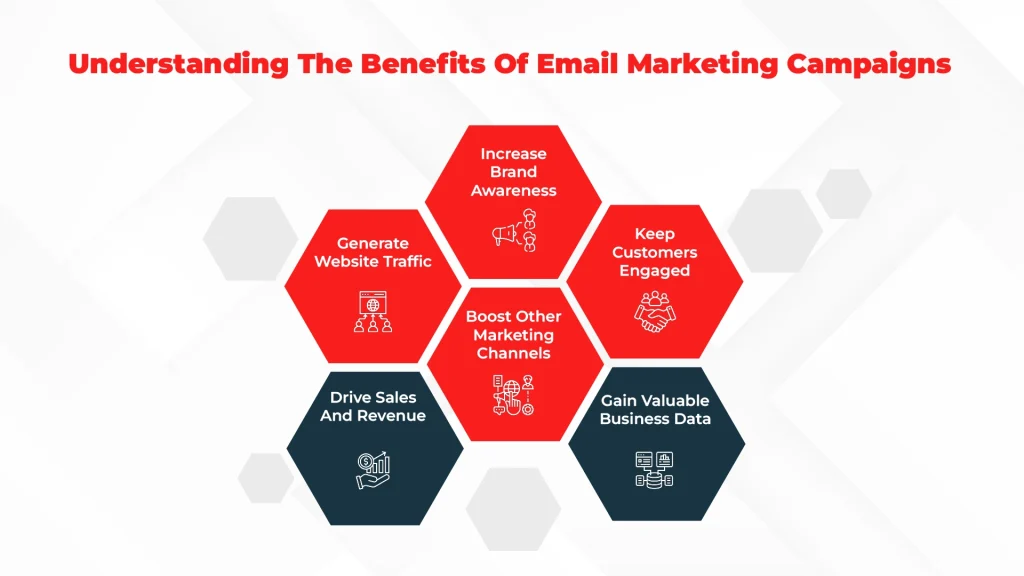 Understanding The Benefits Of Email Marketing Campaigns

Increase Brand Awareness

Generate Website Traffic

Keep Customers Engaged

Boost Other Marketing Channels

Drive Sales And Revenue

Gain Valuable Business Data